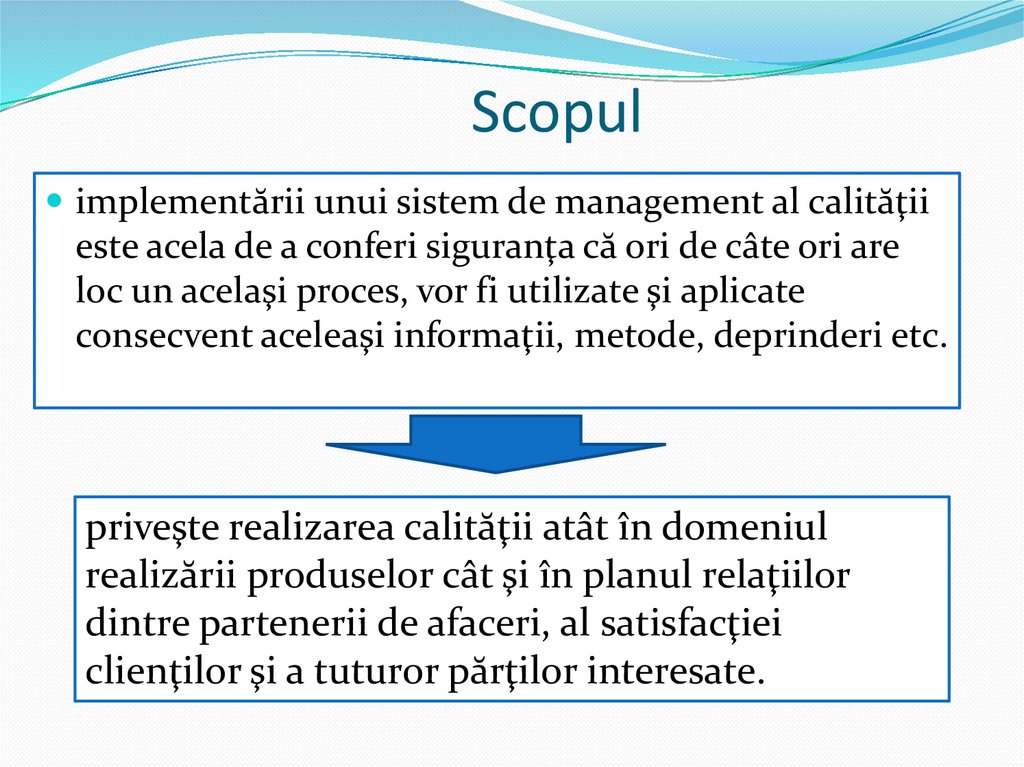 Scopul

implementării unui sistem de management al calităţii este acela de a conferi siguranţa că ori de câte ori are loc un acelaşi proces, vor fi utilizate şi aplicate consecvent aceleaşi informaţii, metode, deprinderi etc.

priveşte realizarea calităţii atât în domeniul realizării produselor cât şi în planul relaţiilor dintre partenerii de afaceri, al satisfacţiei clienţilor şi a tuturor părţilor interesate.